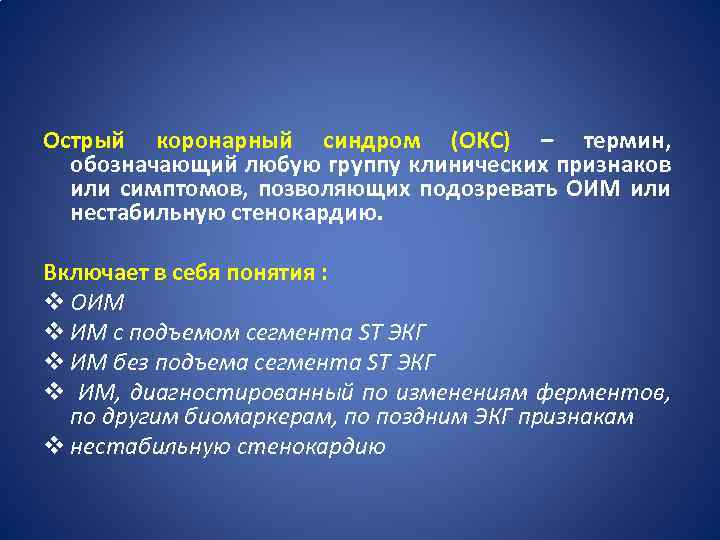 Острый коронарный синдром (ОКС) – термин, обозначающий любую группу клинических признаков или симптомов, позволяющих подозревать ОИМ или нестабильную стенокардию.

Включает в себя понятия :
❖ ОИМ
❖ ИМ с подъемом сегмента ST ЭКГ
❖ ИМ без подъема сегмента ST ЭКГ
❖ ИМ, диагностированный по изменениям ферментов, по другим биомаркерам, по поздним ЭКГ признакам
❖ нестабильную стенокардию